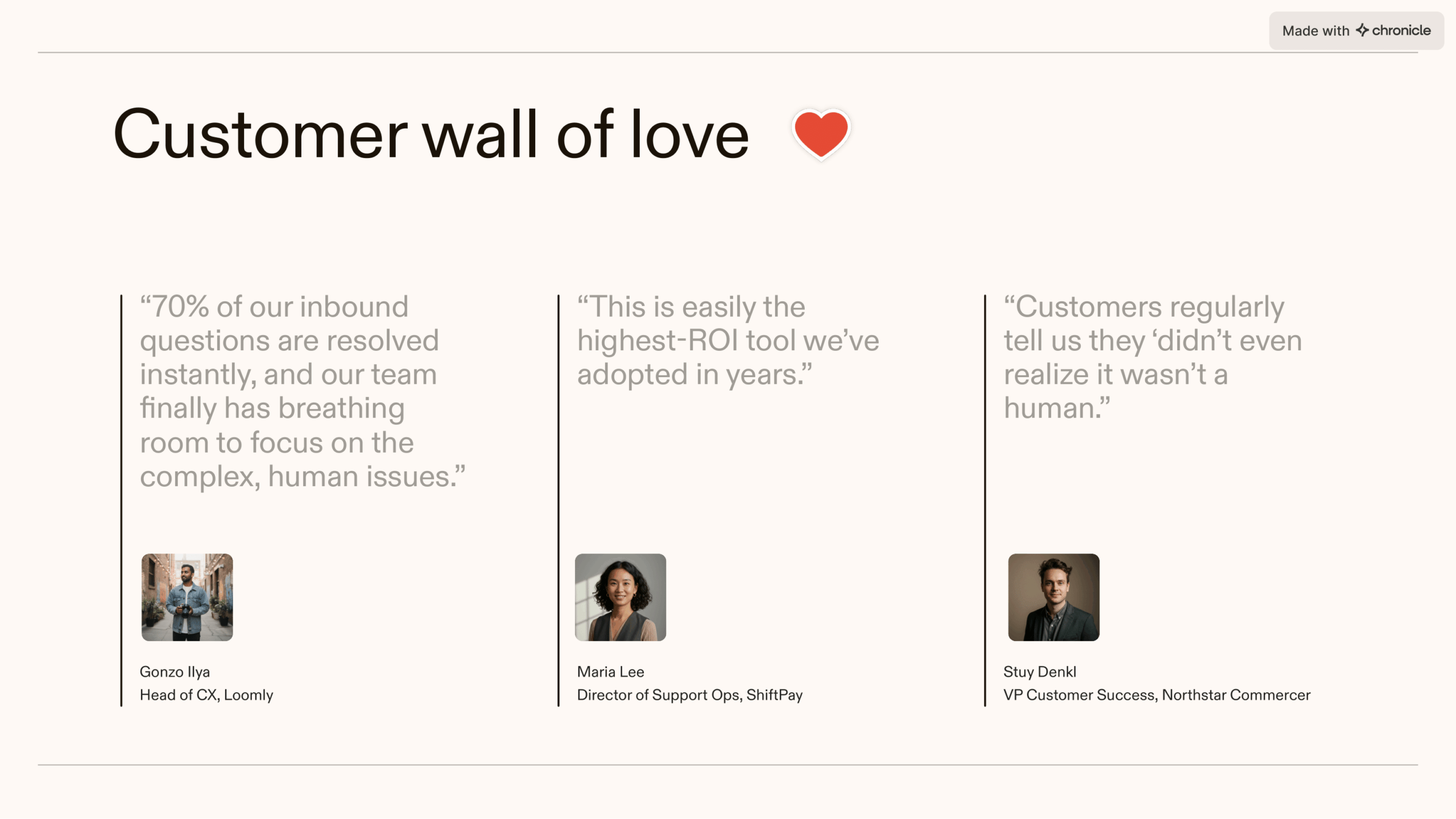 Made with chronicle

Customer wall of love

“70% of our inbound questions are resolved instantly, and our team finally has breathing room to focus on the complex, human issues.”

Gonzo Ilya
Head of CX, Loomly

“This is easily the highest-ROI tool we’ve adopted in years.”

Maria Lee
Director of Support Ops, ShiftPay

“Customers regularly tell us they ‘didn’t even realize it wasn’t a human.”

Stuy Denkl
VP Customer Success, Northstar Commercer